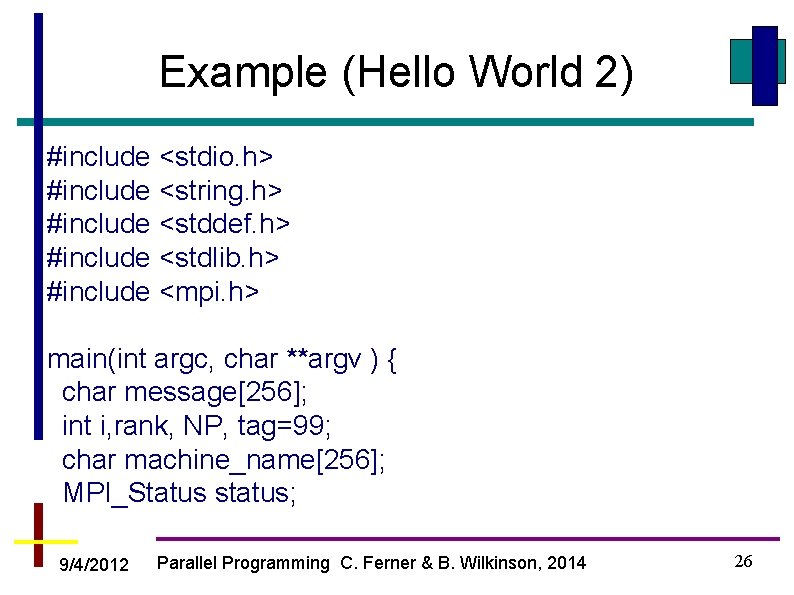 Example (Hello World 2)

#include <stdio.h>
#include <string.h>
#include <stddef.h>
#include <stdlib.h>
#include <mpi.h>

main(int argc, char **argv ) {
char message[256];
int i,rank, NP, tag=99;
char machine_name[256];
MPI_Status status;

9/4/2012 Parallel Programming C. Ferner & B. Wilkinson, 2014 26